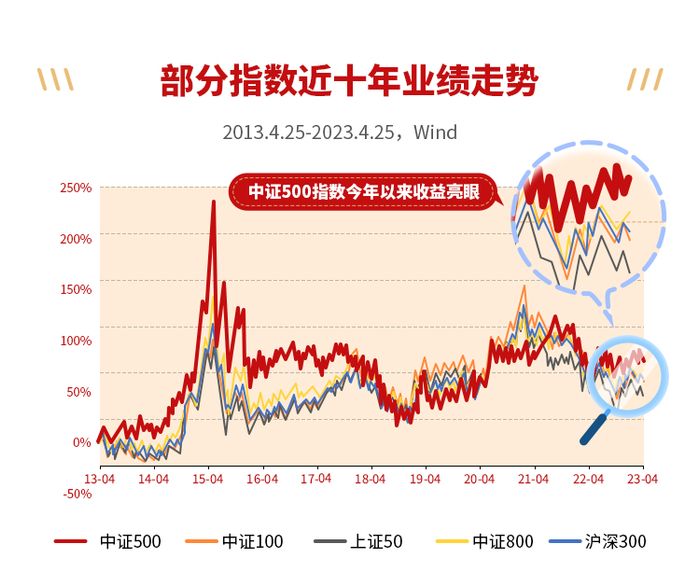 部分指数近十年业绩走势

2013.4.25-2023.4.25，Wind

中证500指数今年以来收益亮眼

250%
200%
150%
100%
50%
0%
-50%

13-04 14-04 15-04 16-04 17-04 18-04 19-04 20-04 21-04 22-04 23-04

中证500 中证100 上证50 中证800 沪深300